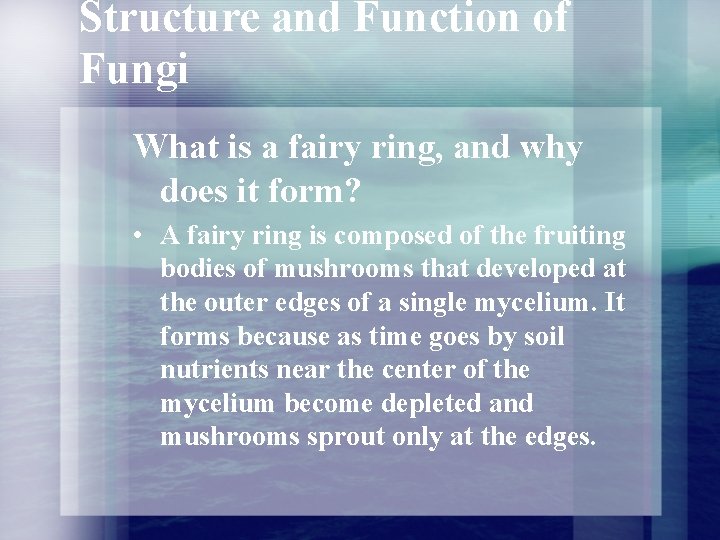 Structure and Function of Fungi

What is a fairy ring, and why does it form?

• A fairy ring is composed of the fruiting bodies of mushrooms that developed at the outer edges of a single mycelium. It forms because as time goes by soil nutrients near the center of the mycelium become depleted and mushrooms sprout only at the edges.